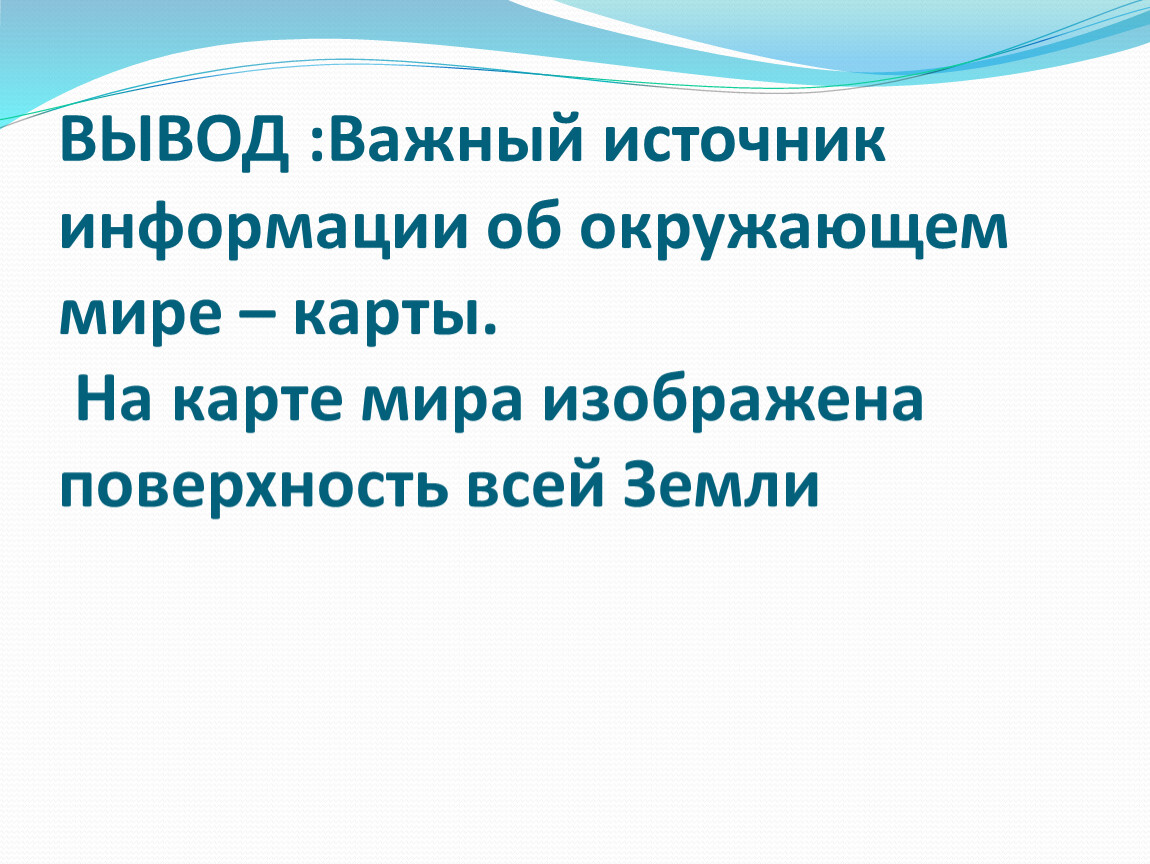 ВЫВОД :Важный источник информации об окружающем мире – карты.

На карте мира изображена поверхность всей Земли